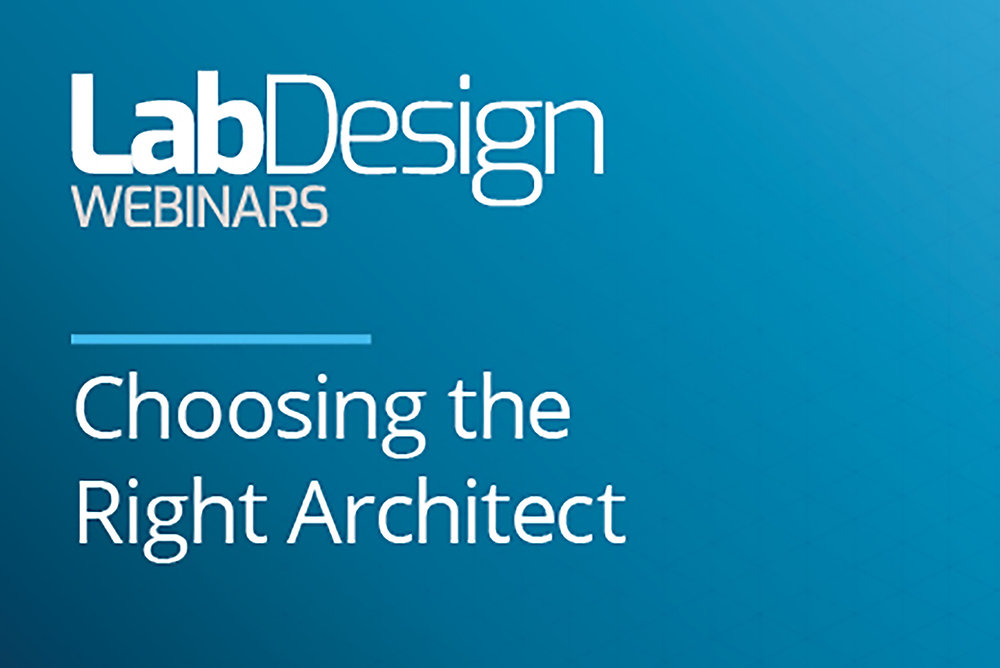 LabDesign
WEBINARS

Choosing the Right Architect